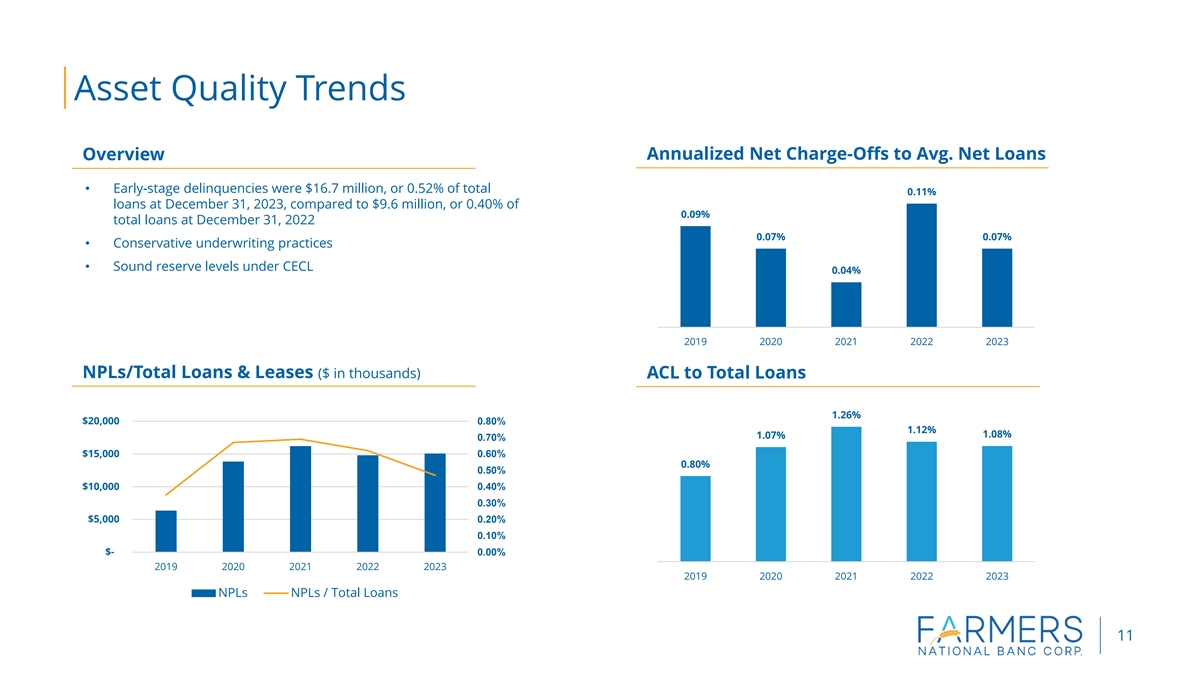 Asset Quality Trends

Overview

• Early-stage delinquencies were $16.7 million, or 0.52% of total loans at December 31, 2023, compared to $9.6 million, or 0.40% of total loans at December 31, 2022

• Conservative underwriting practices

• Sound reserve levels under CECL

Annualized Net Charge-Offs to Avg. Net Loans

0.09%
0.07%
0.04%
0.11%
0.07%

2019
2020
2021
2022
2023

NPLs/Total Loans & Leases ($ in thousands)

$20,000
$15,000
$10,000
$5,000
$-

0.80%
0.70%
0.60%
0.50%
0.40%
0.30%
0.20%
0.10%
0.00%

2019
2020
2021
2022
2023

NPLs
NPLs / Total Loans

ACL to Total Loans

0.80%
1.07%
1.26%
1.12%
1.08%

2019
2020
2021
2022
2023

FARMERS
NATIONAL BANC CORP.

11